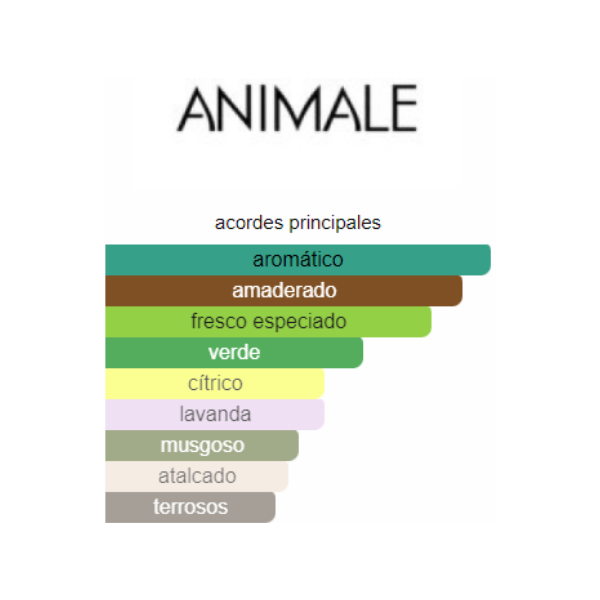 ANIMALE

acordes principales

aromático
amaderado
fresco especiado
verde
cítrico
lavanda
musgoso
atalcado
terrosos